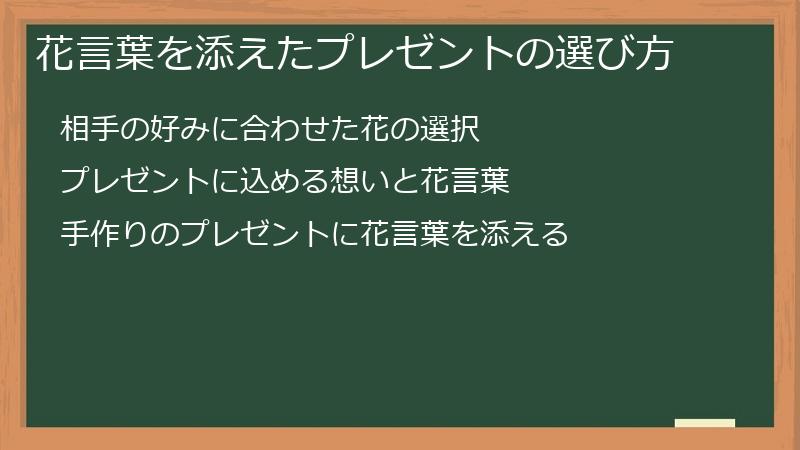 花言葉を添えたプレゼントの選び方

相手の好みに合わせた花の選択

プレゼントに込める想いと花言葉

手作りのプレゼントに花言葉を添える